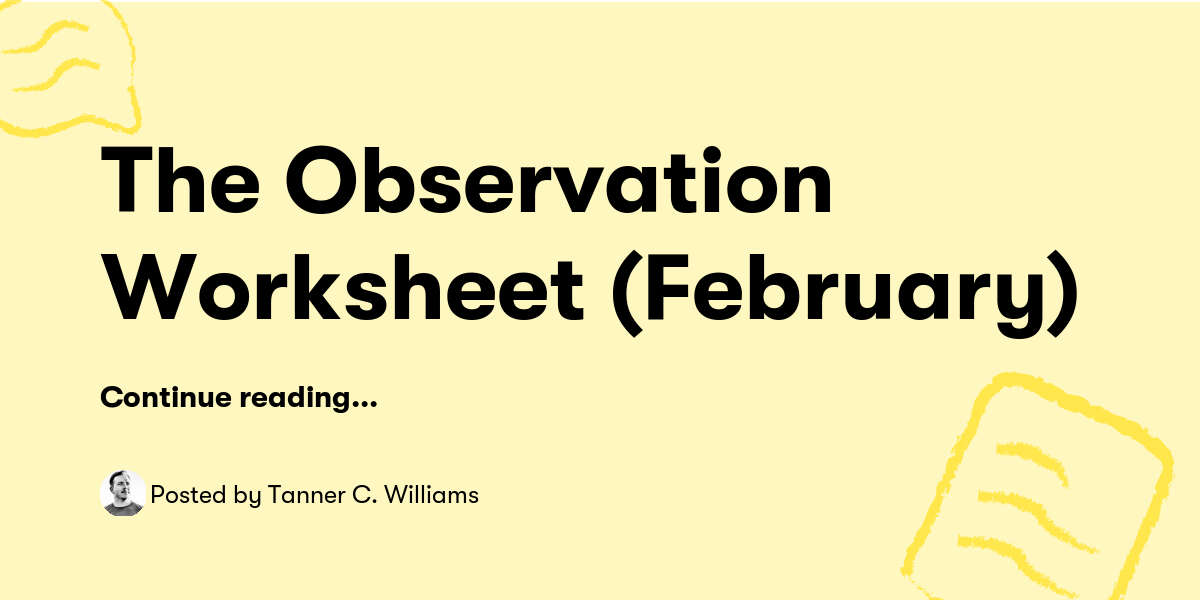 The Observation Worksheet (February)

Continue reading...

Posted by Tanner C. Williams